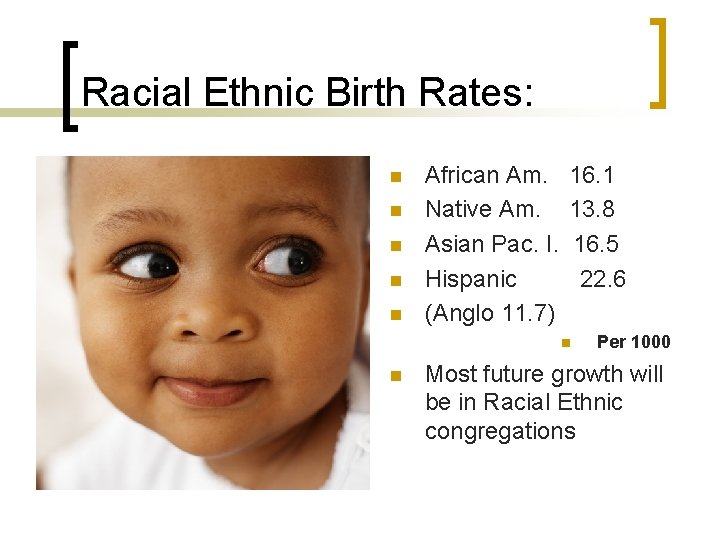 Racial Ethnic Birth Rates:

- African Am. 16.1
- Native Am. 13.8
- Asian Pac. I. 16.5
- Hispanic 22.6
- (Anglo 11.7)
  - Per 1000
- Most future growth will be in Racial Ethnic congregations